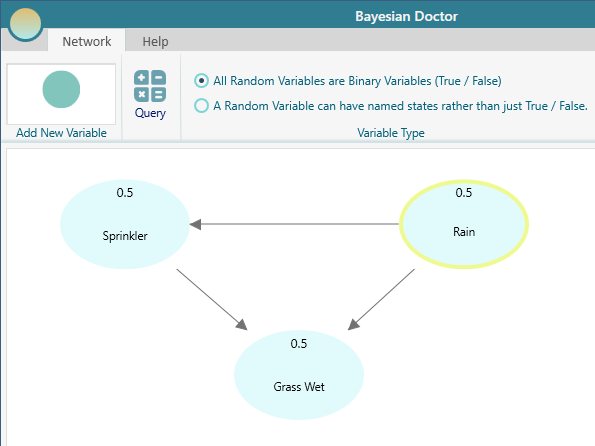 Bayesian Doctor

Network Help

Add New Variable

Query

All Random Variables are Binary Variables (True / False)

A Random Variable can have named states rather than just True / False.

Variable Type

0.5
Sprinkler

0.5
Rain

0.5
Grass Wet